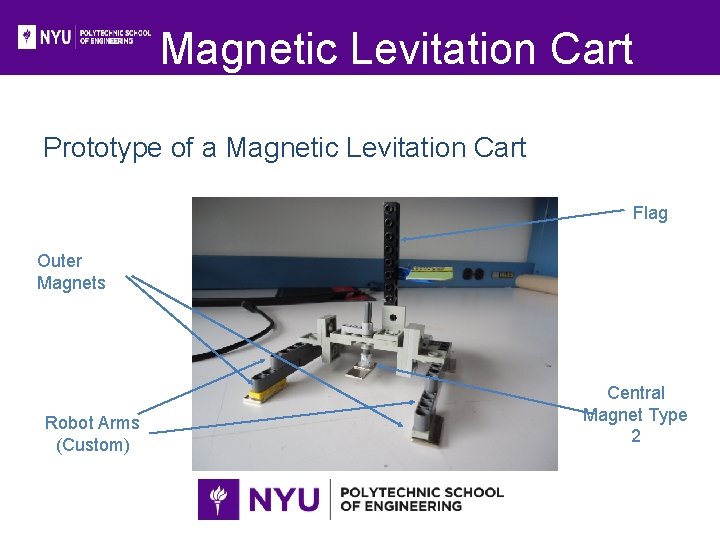 NYU POLYTECHNIC SCHOOL OF ENGINEERING

Magnetic Levitation Cart

Prototype of a Magnetic Levitation Cart

Flag

Outer Magnets

Robot Arms (Custom)

Central Magnet Type 2

NYU POLYTECHNIC SCHOOL OF ENGINEERING